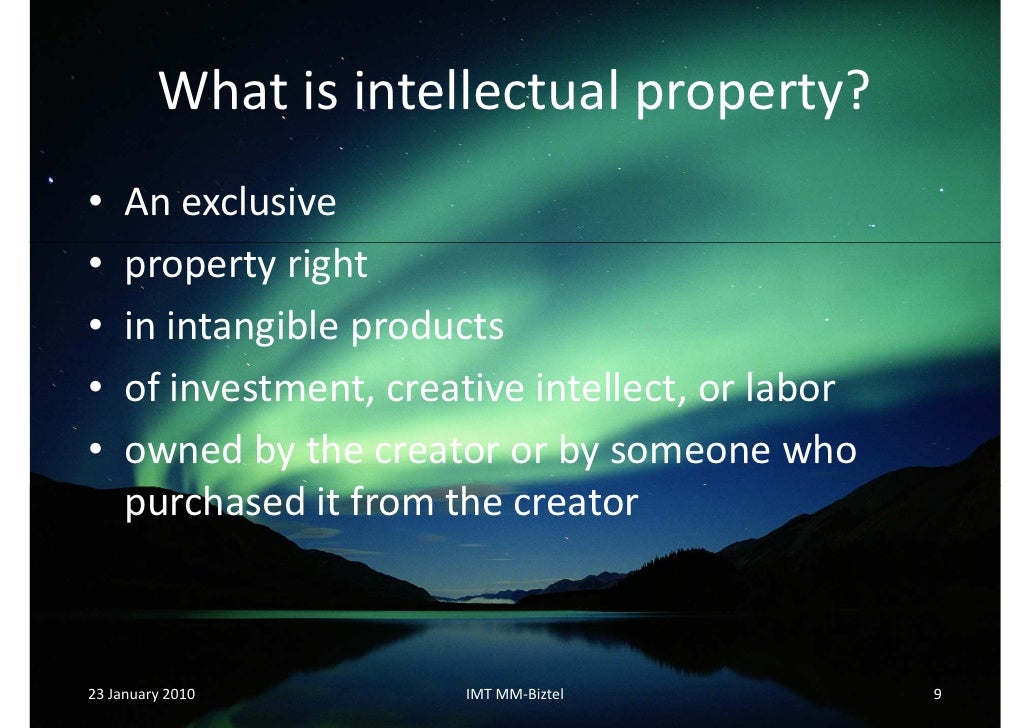 What is intellectual property?

• An exclusive
• property right
• in intangible products
• of investment, creative intellect, or labor
• owned by the creator or by someone who purchased it from the creator

23 January 2010 IMT MM-Biztel 9